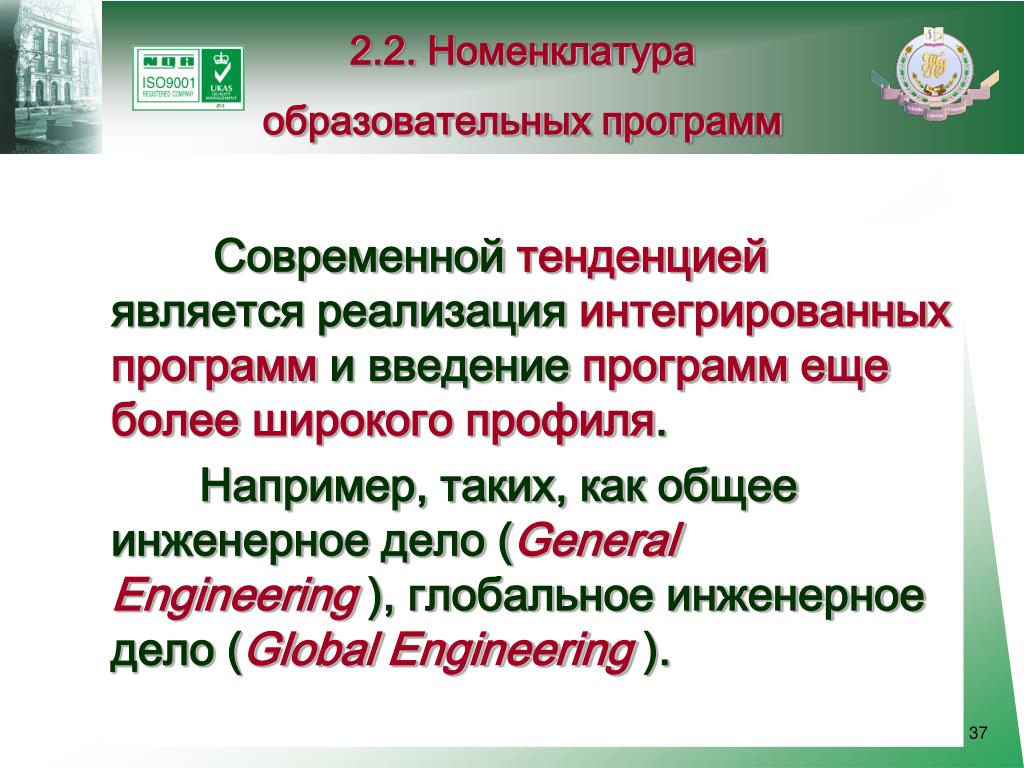 NQA ISO9001 REGISTERED COMPANY

UKAS QUALITY MANAGEMENT

2.2. Номенклатура

образовательных программ

Современной тенденцией является реализация интегрированных программ и введение программ еще более широкого профиля.

Например, таких, как общее инженерное дело (General Engineering ), глобальное инженерное дело (Global Engineering ).

37